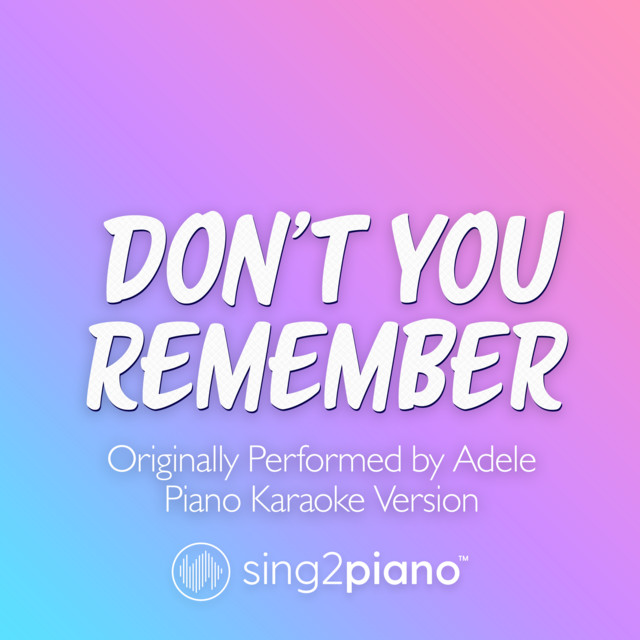 DON'T YOU REMEMBER

Originally Performed by Adele
Piano Karaoke Version

sing2piano™